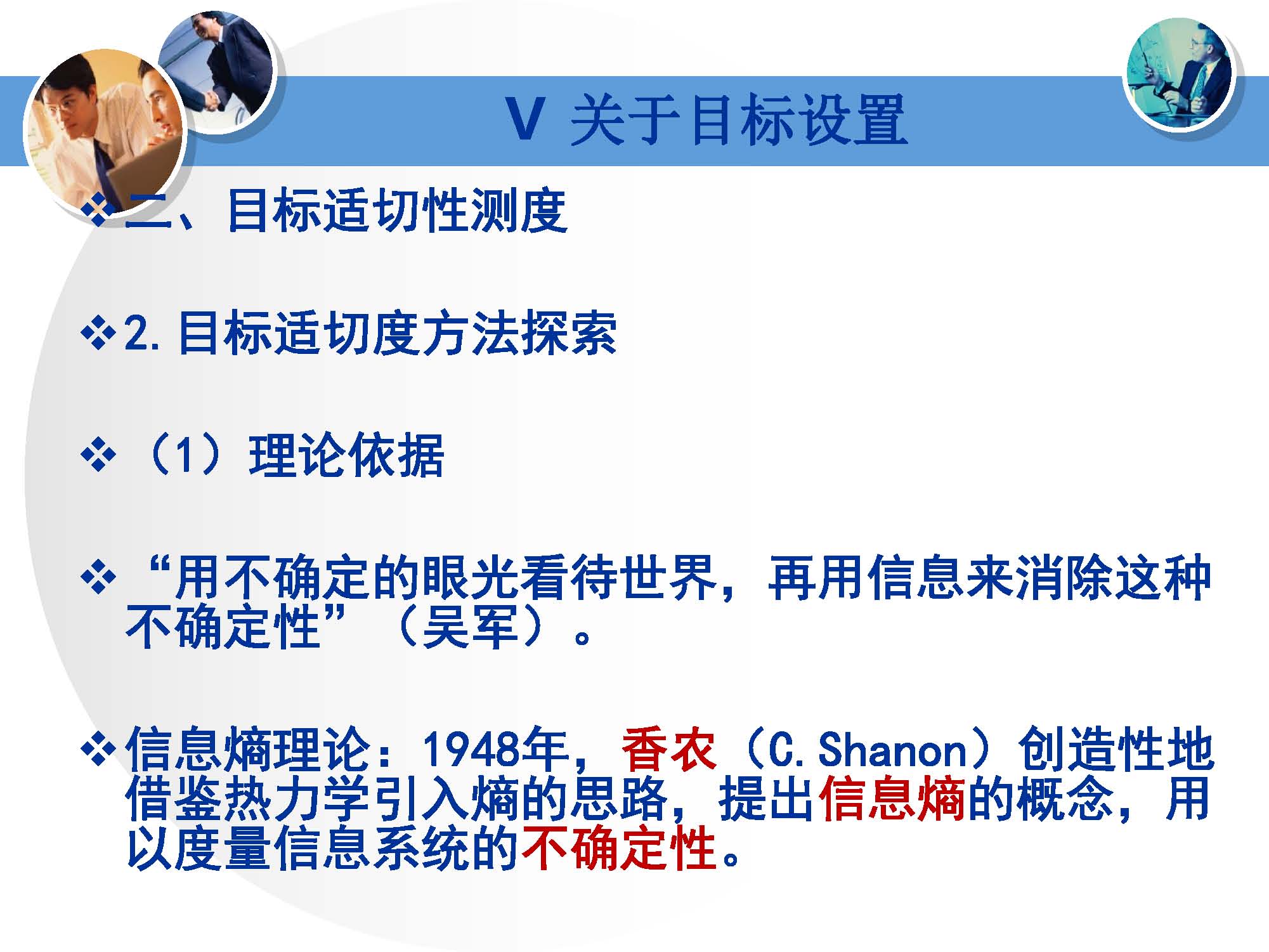 V 关于目标设置

❖二、目标适切性测度

❖2. 目标适切度方法探索

❖（1）理论依据

❖“用不确定的眼光看待世界，再用信息来消除这种不确定性”（吴军）。

❖信息熵理论：1948年，香农（C. Shanon）创造性地借鉴热力学引入熵的思路，提出信息熵的概念，用以度量信息系统的不确定性。